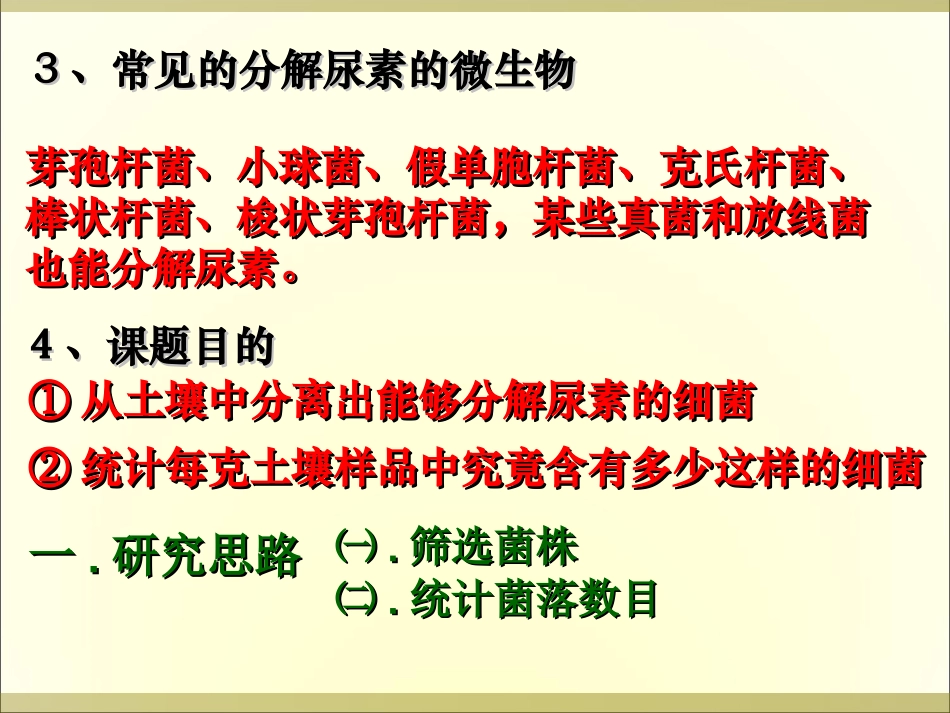 ３、常见的分解尿素的微生物

芽孢杆菌、小球菌、假单胞杆菌、克氏杆菌、棒状杆菌、梭状芽孢杆菌，某些真菌和放线菌也能分解尿素。

４、课题目的
① 从土壤中分离出能够分解尿素的细菌
② 统计每克土壤样品中究竟含有多少这样的细菌

一．研究思路 ㈠．筛选菌株
㈡．统计菌落数目